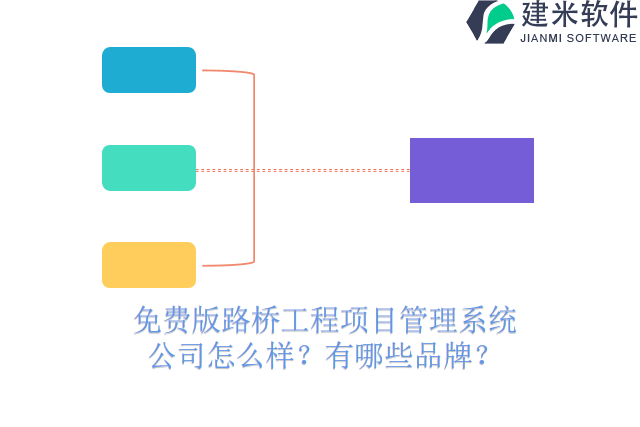 建米软件
JIANMI SOFTWARE

免费版路桥工程项目管理系统公司怎么样？有哪些品牌？